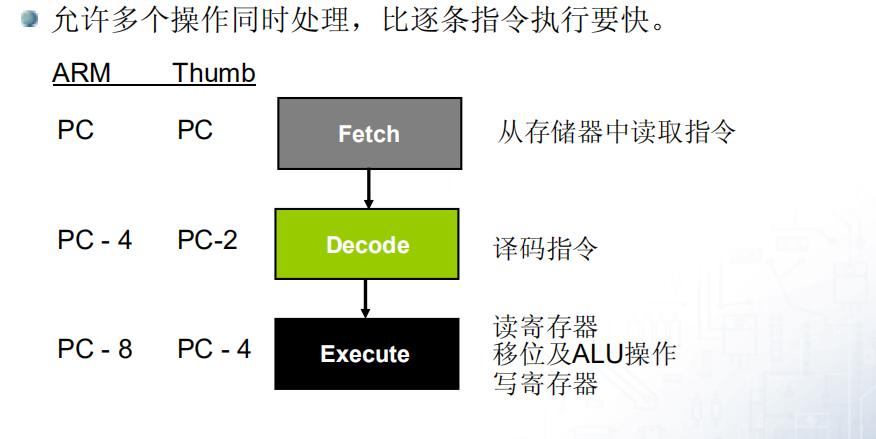 允许多个操作同时处理，比逐条指令执行要快。

ARM Thumb

PC PC
Fetch
从存储器中读取指令

PC - 4 PC-2
Decode
译码指令

PC - 8 PC - 4
Execute
读寄存器
移位及ALU操作
写寄存器